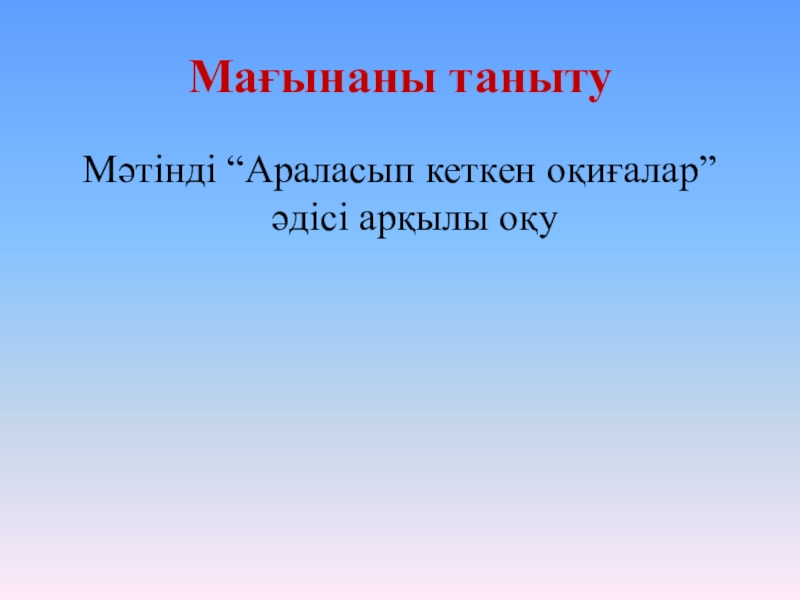 Мағынаны таныту

Мәтінді “Араласып кеткен оқиғалар” әдісі арқылы оқу